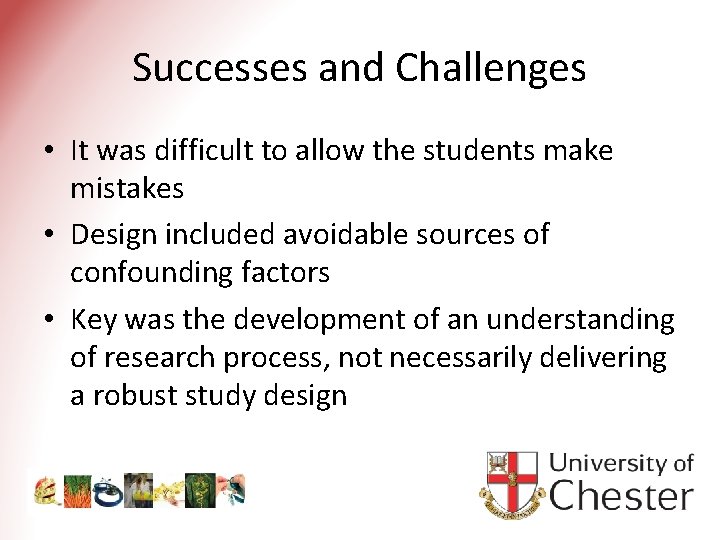 Successes and Challenges

• It was difficult to allow the students make mistakes
• Design included avoidable sources of confounding factors
• Key was the development of an understanding of research process, not necessarily delivering a robust study design

University of Chester